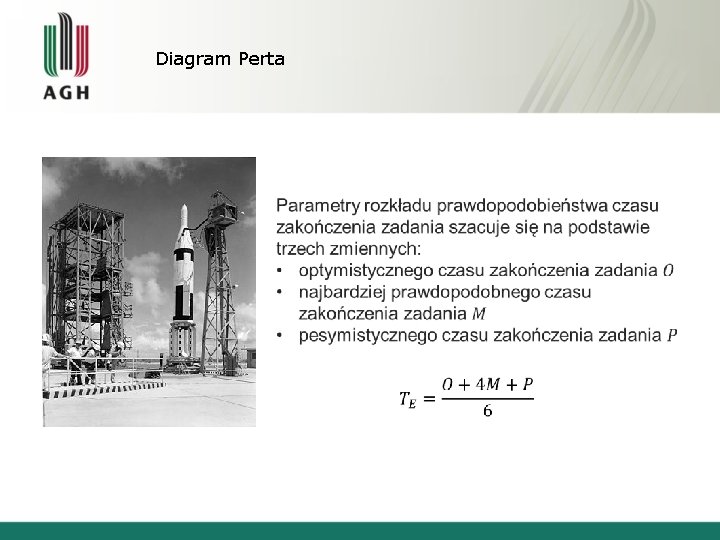 AGH

Diagram Perta

Parametry rozkładu prawdopodobieństwa czasu zakończenia zadania szacuje się na podstawie trzech zmiennych:
• optymistycznego czasu zakończenia zadania $O$
• najbardziej prawdopodobnego czasu zakończenia zadania $M$
• pesymistycznego czasu zakończenia zadania $P$

$T_E = \frac{O + 4M + P}{6}$